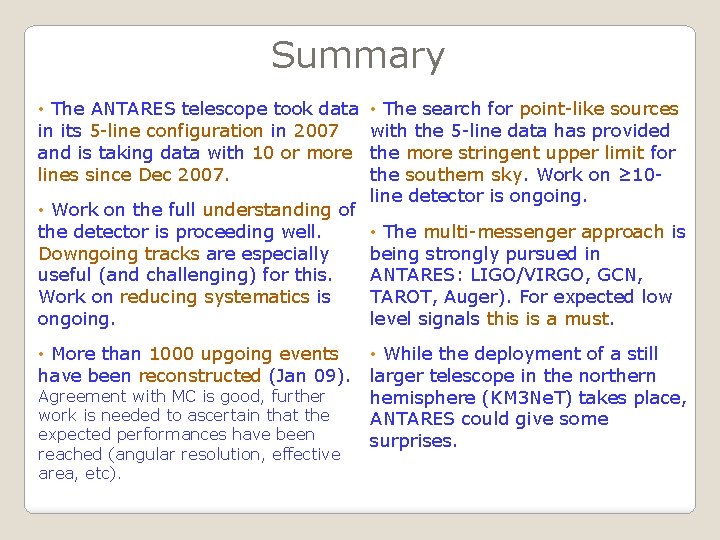 Summary

• The ANTARES telescope took data in its 5-line configuration in 2007 and is taking data with 10 or more lines since Dec 2007.

• Work on the full understanding of the detector is proceeding well. Downgoing tracks are especially useful (and challenging) for this. Work on reducing systematics is ongoing.

• More than 1000 upgoing events have been reconstructed (Jan 09). Agreement with MC is good, further work is needed to ascertain that the expected performances have been reached (angular resolution, effective area, etc).

• The search for point-like sources with the 5-line data has provided the more stringent upper limit for the southern sky. Work on ≥10-line detector is ongoing.

• The multi-messenger approach is being strongly pursued in ANTARES: LIGO/VIRGO, GCN, TAROT, Auger). For expected low level signals this is a must.

• While the deployment of a still larger telescope in the northern hemisphere (KM3NeT) takes place, ANTARES could give some surprises.